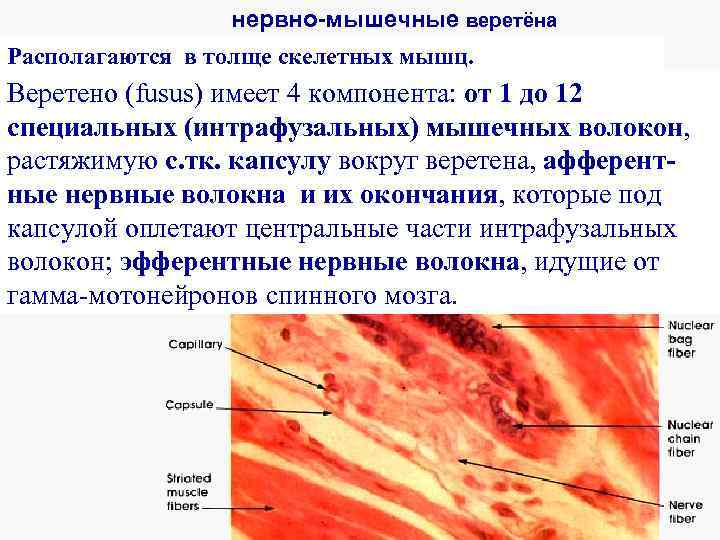 нервно-мышечные веретёна

Располагаются в толще скелетных мышц.

Веретено (fusus) имеет 4 компонента: от 1 до 12 специальных (интрафузальных) мышечных волокон, растяжимую с.тк. капсулу вокруг веретена, афферентные нервные волокна и их окончания, которые под капсулой оплетают центральные части интрафузальных волокон; эфферентные нервные волокна, идущие от гамма-мотонейронов спинного мозга.

Capillary

Capsule

Striated muscle fibers

Nuclear bag fiber

Nuclear chain fiber

Nerve fiber